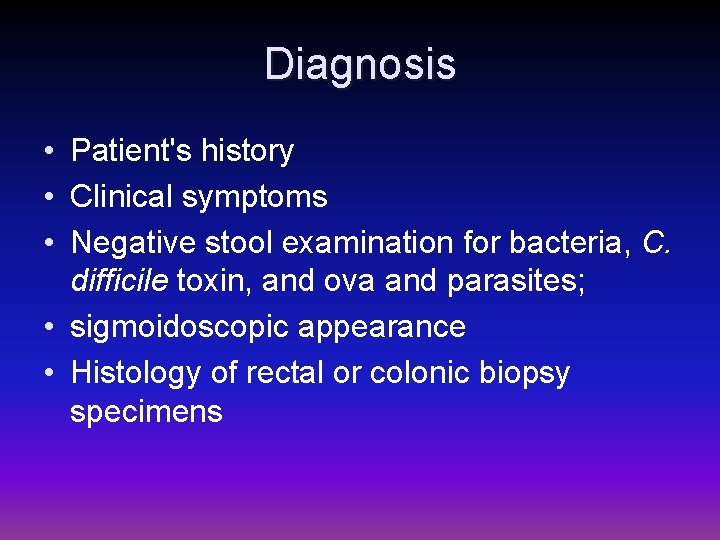 Diagnosis

• Patient's history
• Clinical symptoms
• Negative stool examination for bacteria, C. difficile toxin, and ova and parasites;
• sigmoidoscopic appearance
• Histology of rectal or colonic biopsy specimens